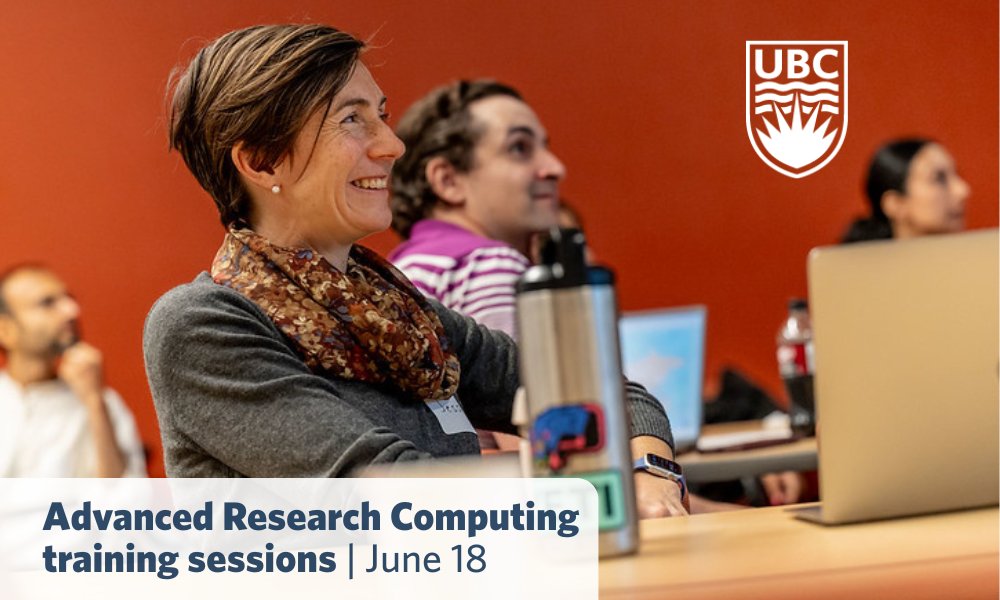 UBC

Advanced Research Computing training sessions | June 18